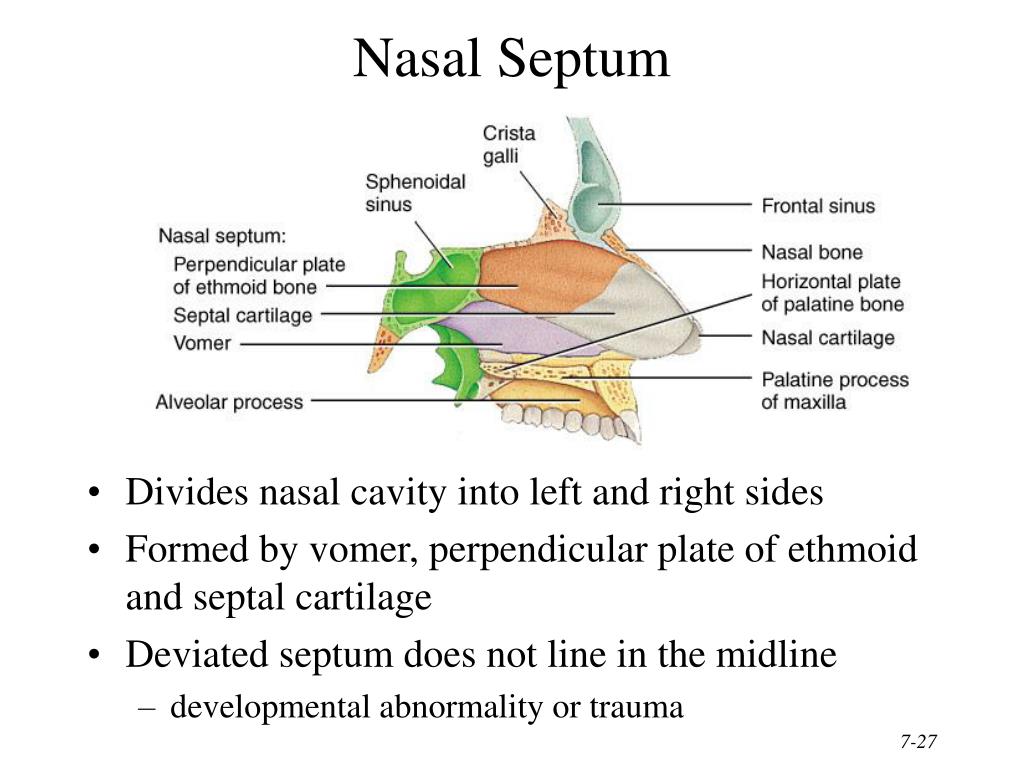 Nasal Septum

Crista galli

Sphenoidal sinus

Nasal septum:
Perpendicular plate of ethmoid bone
Septal cartilage
Vomer

Alveolar process

Frontal sinus
Nasal bone
Horizontal plate of palatine bone
Nasal cartilage
Palatine process of maxilla

• Divides nasal cavity into left and right sides
• Formed by vomer, perpendicular plate of ethmoid and septal cartilage
• Deviated septum does not line in the midline
– developmental abnormality or trauma

7-27